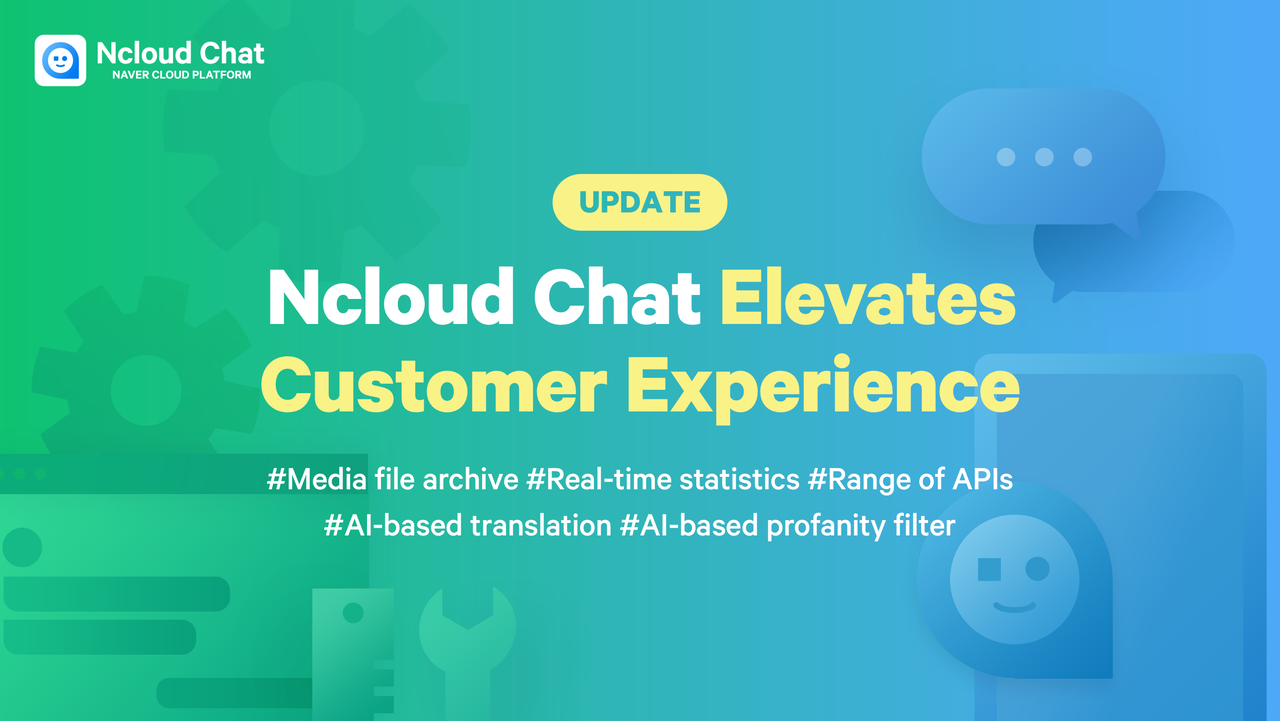 Ncloud Chat
NAVER CLOUD PLATFORM

UPDATE

Ncloud Chat Elevates Customer Experience

#Media file archive #Real-time statistics #Range of APIs
#AI-based translation #AI-based profanity filter